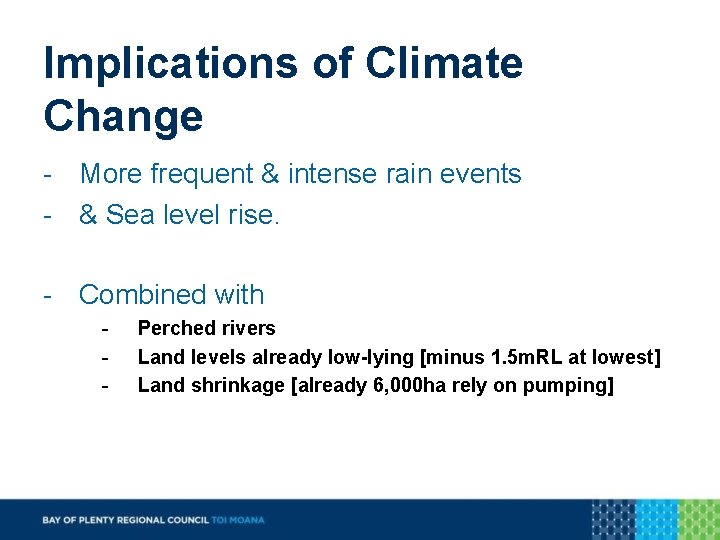 Implications of Climate Change

- More frequent & intense rain events
- & Sea level rise.

- Combined with
  - Perched rivers
  - Land levels already low-lying [minus 1.5mRL at lowest]
  - Land shrinkage [already 6,000ha rely on pumping]

BAY OF PLENTY REGIONAL COUNCIL TOI MOANA